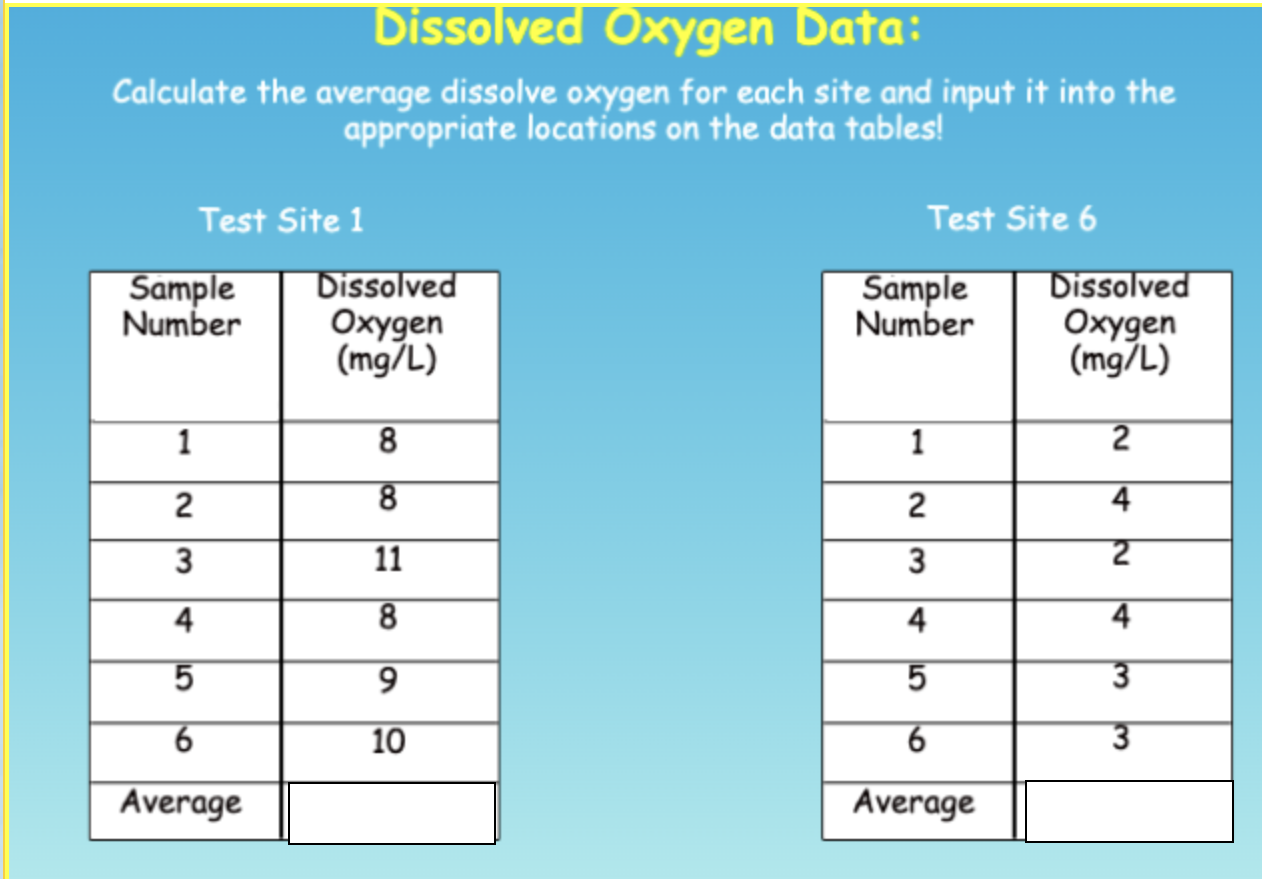 Dissolved Oxygen Data:

Calculate the average dissolve oxygen for each site and input it into the appropriate locations on the data tables!

Test Site 1

| Sample Number | Dissolved Oxygen (mg/L) |
|---|---|
| 1 | 8 |
| 2 | 8 |
| 3 | 11 |
| 4 | 8 |
| 5 | 9 |
| 6 | 10 |
| Average | |

Test Site 6

| Sample Number | Dissolved Oxygen (mg/L) |
|---|---|
| 1 | 2 |
| 2 | 4 |
| 3 | 2 |
| 4 | 4 |
| 5 | 3 |
| 6 | 3 |
| Average | |